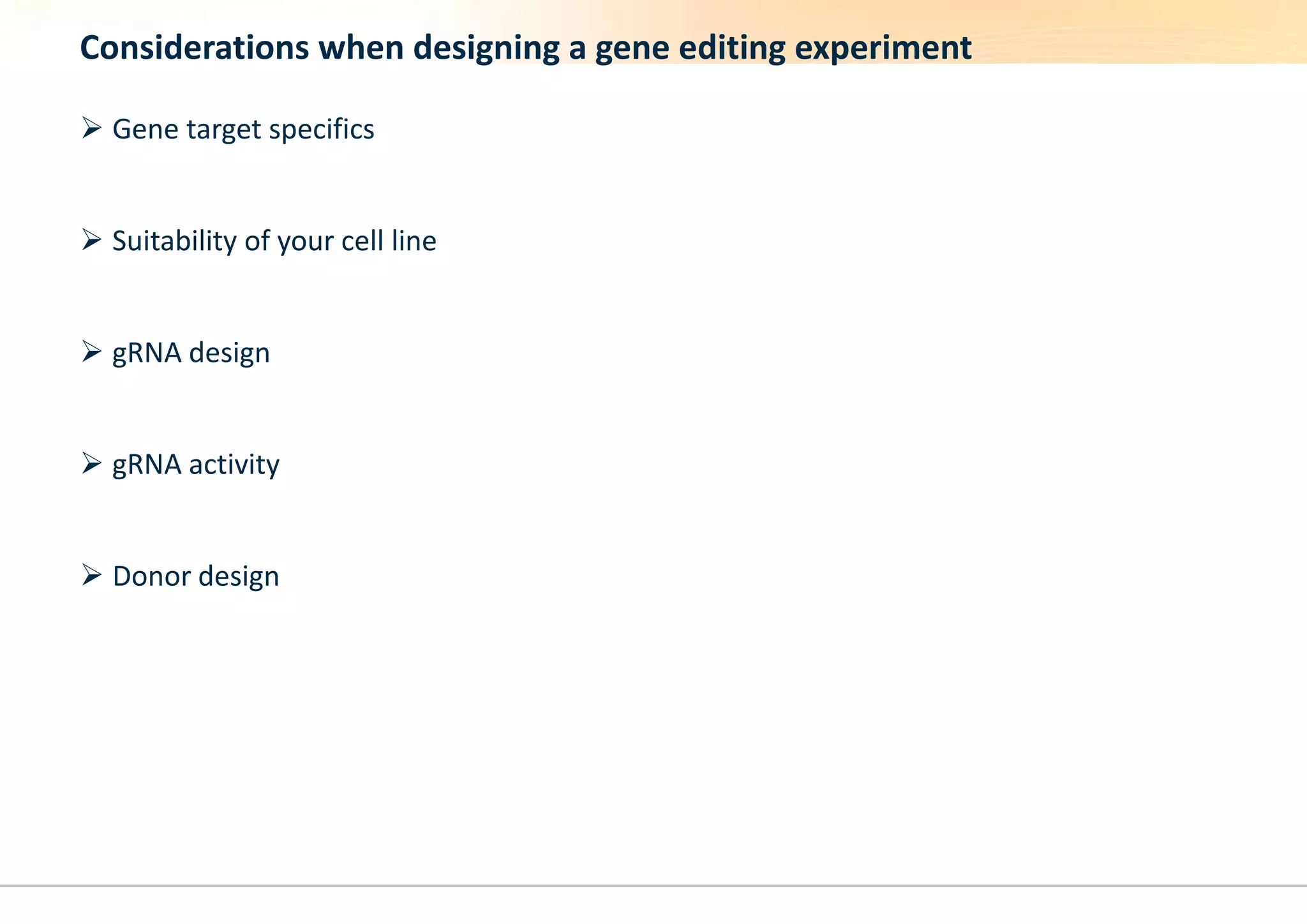 Considerations when designing a gene editing experiment

➢ Gene target specifics

➢ Suitability of your cell line

➢ gRNA design

➢ gRNA activity

➢ Donor design